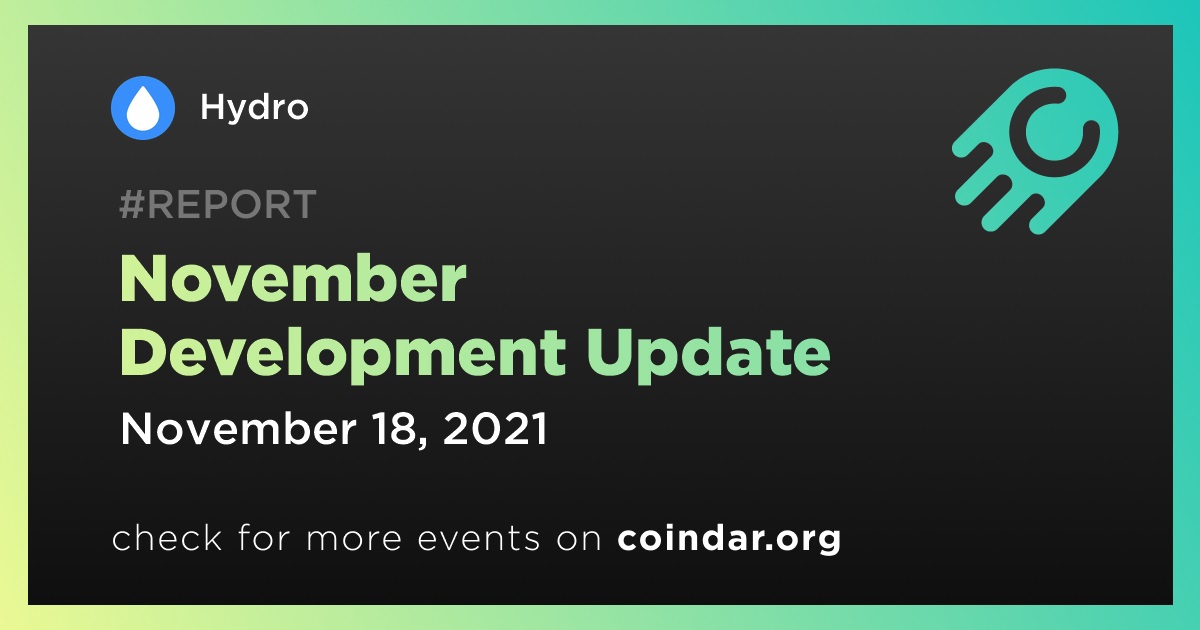 Hydro

#REPORT

November Development Update

November 18, 2021

check for more events on coindar.org